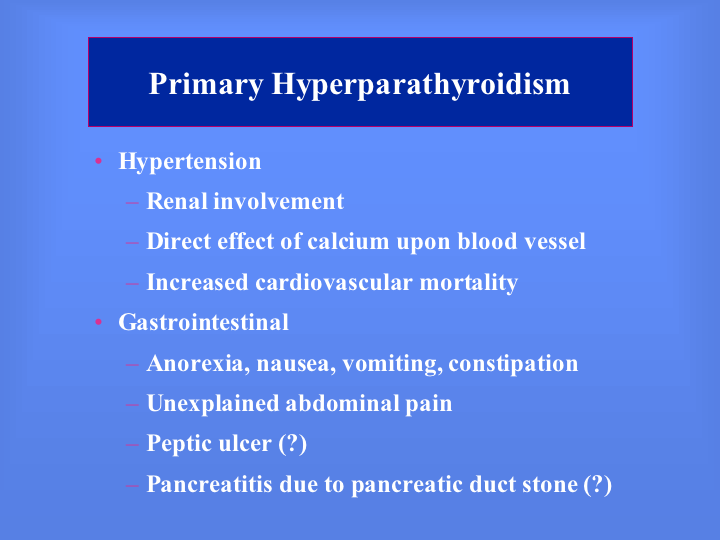 Primary Hyperparathyroidism

• Hypertension
– Renal involvement
– Direct effect of calcium upon blood vessel
– Increased cardiovascular mortality
• Gastrointestinal
– Anorexia, nausea, vomiting, constipation
– Unexplained abdominal pain
– Peptic ulcer (?)
– Pancreatitis due to pancreatic duct stone (?)